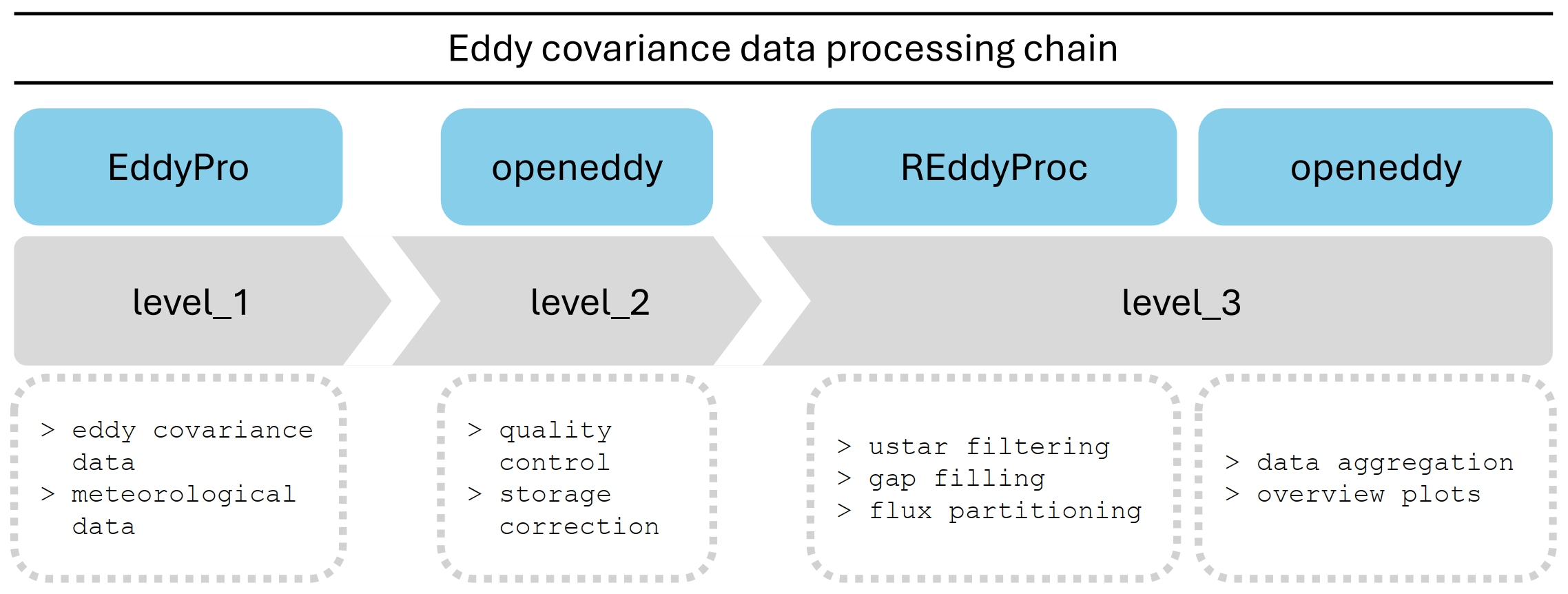 Eddy covariance data processing chain

EddyPro

openeddy

REddyProc

openeddy

level_1

level_2

level_3

> eddy covariance data
> meteorological data

> quality control
> storage correction

> ustar filtering
> gap filling
> flux partitioning

> data aggregation
> overview plots